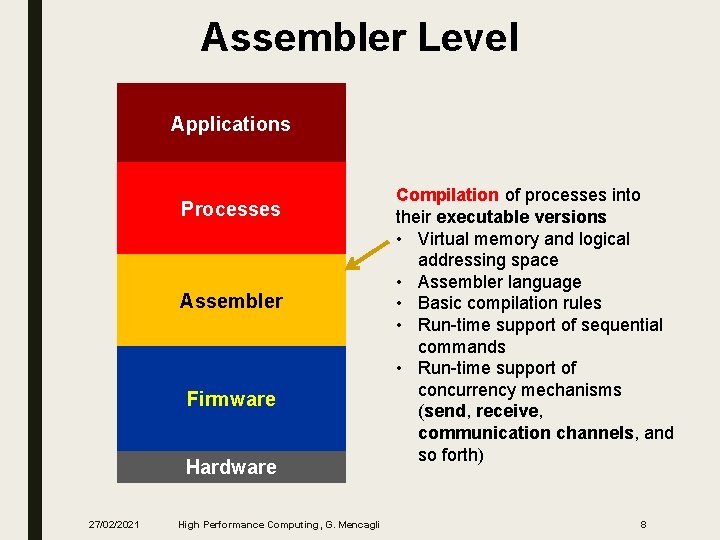 Assembler Level

Applications

Processes

Assembler

Firmware

Hardware

Compilation of processes into their executable versions
• Virtual memory and logical addressing space
• Assembler language
• Basic compilation rules
• Run-time support of sequential commands
• Run-time support of concurrency mechanisms (send, receive, communication channels, and so forth)

27/02/2021 High Performance Computing, G. Mencagli 8